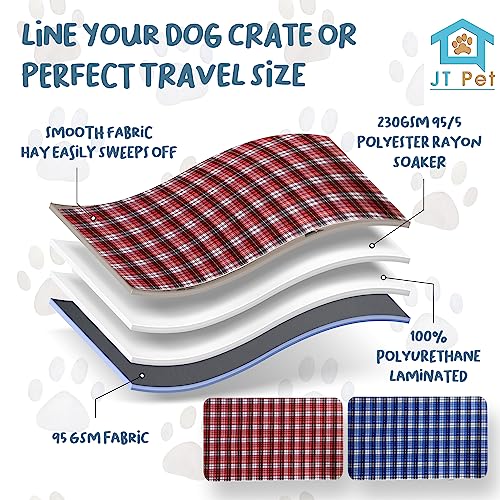 LINE YOUR DOG CRATE OR PERFECT TRAVEL SIZE

JT Pet

SMOOTH FABRIC HAY EASILY SWEEPS OFF

230GSM 95/5 POLYESTER RAYON SOAKER

100% POLYURETHANE LAMINATED

95 GSM FABRIC